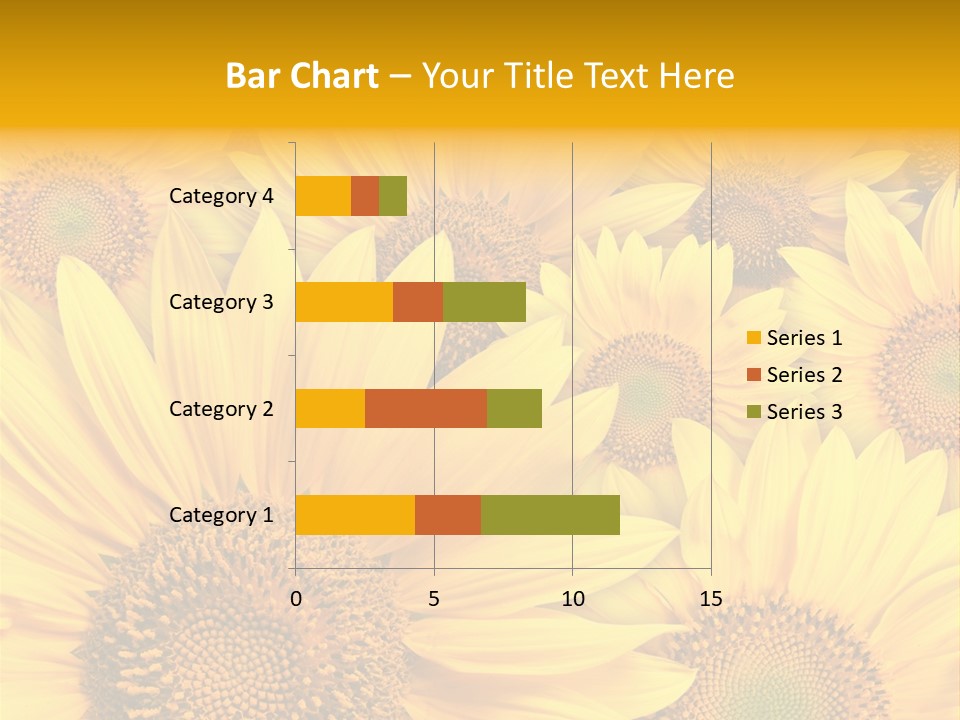 Bar Chart – Your Title Text Here

Category 4
Category 3
Category 2
Category 1

0
5
10
15

Series 1
Series 2
Series 3